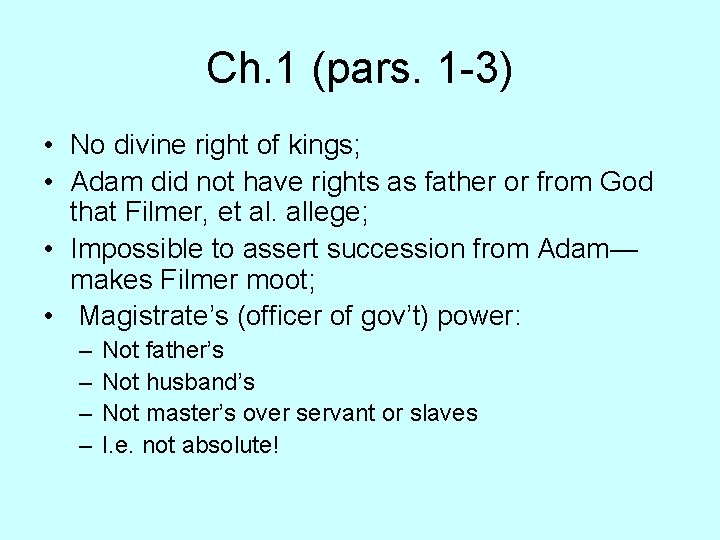 Ch.1 (pars. 1-3)

• No divine right of kings;
• Adam did not have rights as father or from God that Filmer, et al. allege;
• Impossible to assert succession from Adam—makes Filmer moot;
• Magistrate’s (officer of gov’t) power:
– Not father’s
– Not husband’s
– Not master’s over servant or slaves
– I.e. not absolute!